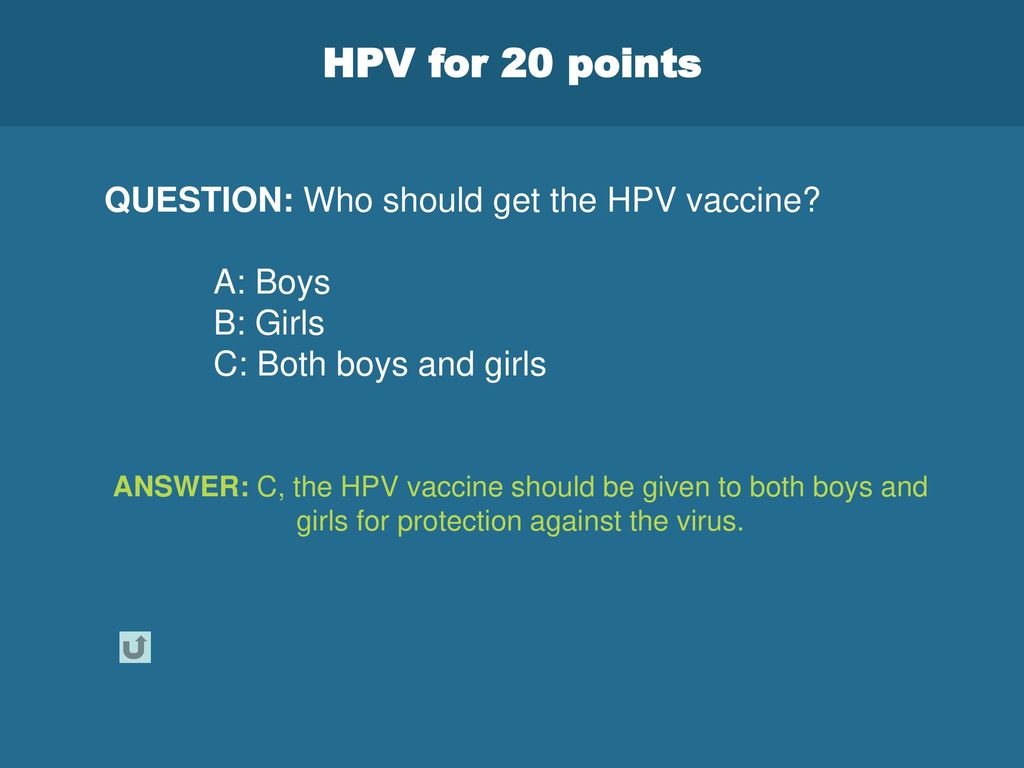 HPV for 20 points

QUESTION: Who should get the HPV vaccine?

A: Boys
B: Girls
C: Both boys and girls

ANSWER: C, the HPV vaccine should be given to both boys and girls for protection against the virus.